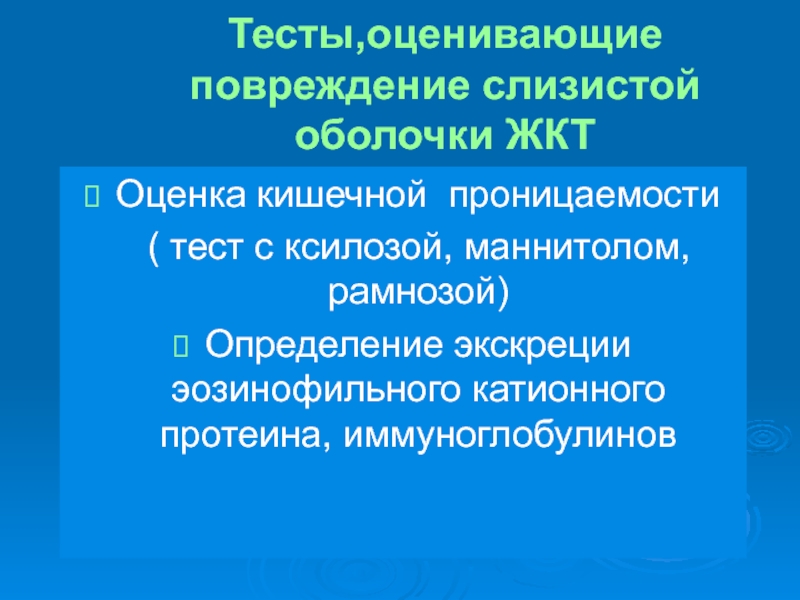 Тесты,оценивающие повреждение слизистой оболочки ЖКТ

Оценка кишечной проницаемости ( тест с ксилозой, маннитолом, рамнозой)

Определение экскреции эозинофильного катионного протеина, иммуноглобулинов